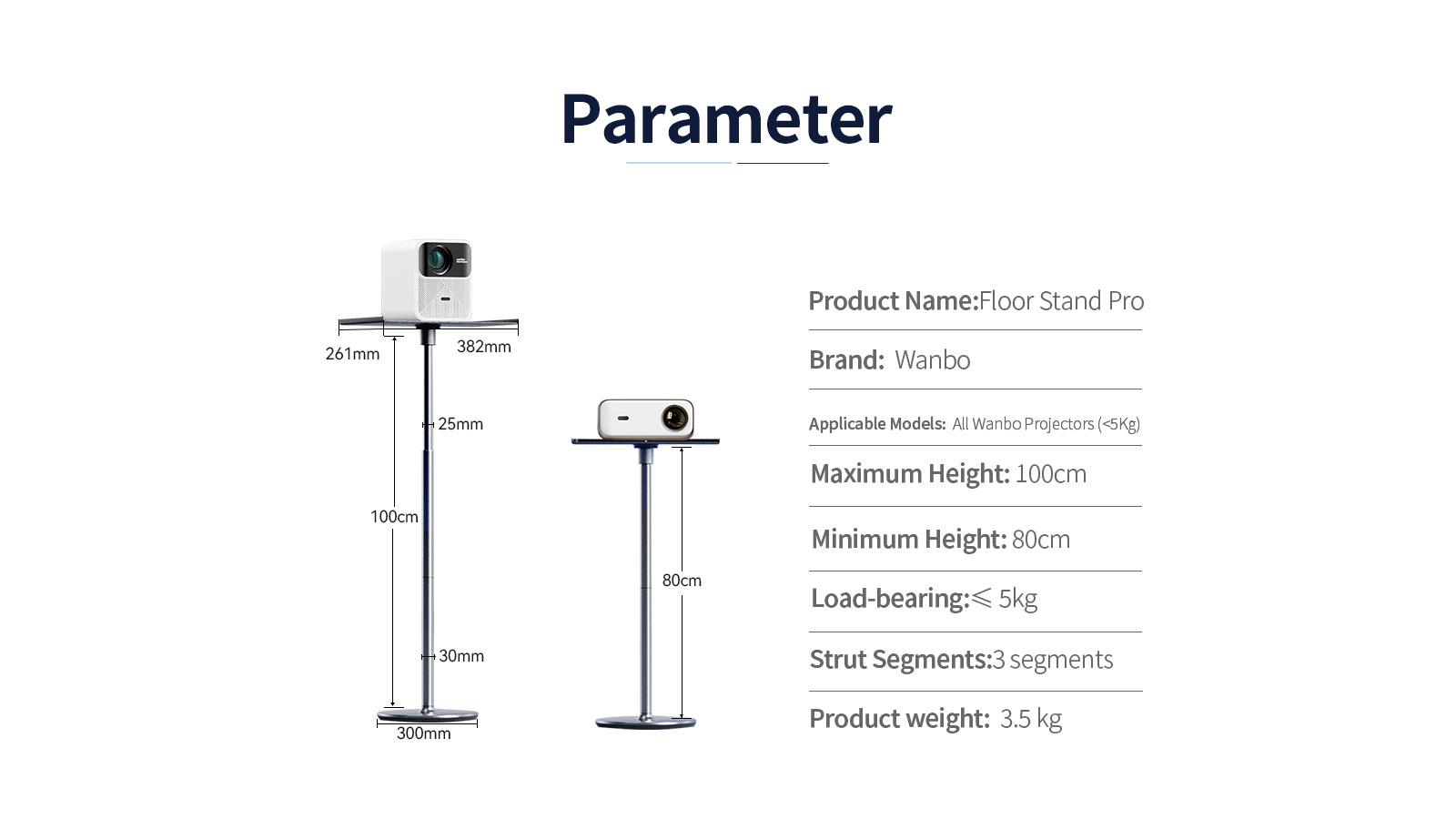 Parameter

261mm
382mm
25mm
100cm
30mm
300mm
80cm

Product Name:Floor Stand Pro

Brand: Wanbo

Applicable Models: All Wanbo Projectors (<5Kg)

Maximum Height: 100cm

Minimum Height: 80cm

Load-bearing:≤ 5kg

Strut Segments:3 segments

Product weight: 3.5 kg